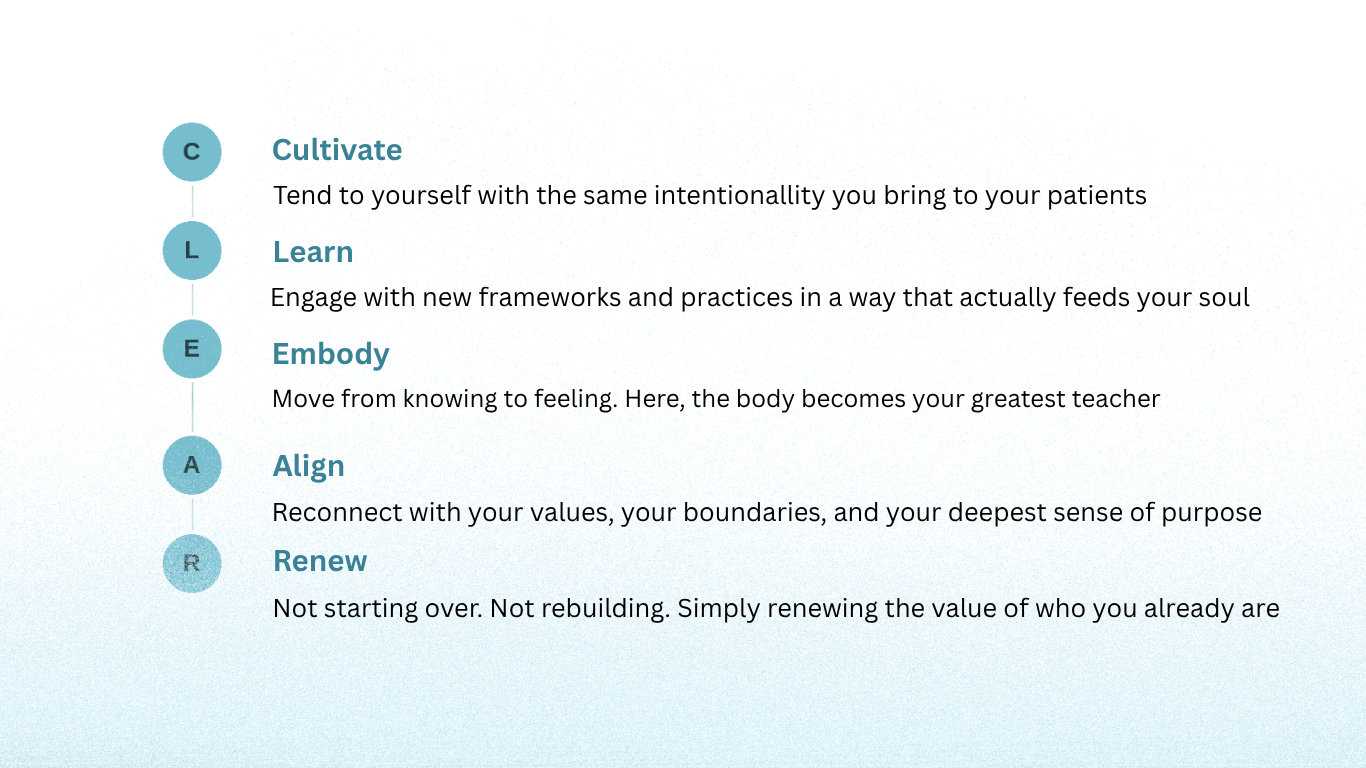 C

Cultivate

Tend to yourself with the same intentionallity you bring to your patients

L

Learn

Engage with new frameworks and practices in a way that actually feeds your soul

E

Embody

Move from knowing to feeling. Here, the body becomes your greatest teacher

A

Align

Reconnect with your values, your boundaries, and your deepest sense of purpose

R

Renew

Not starting over. Not rebuilding. Simply renewing the value of who you already are